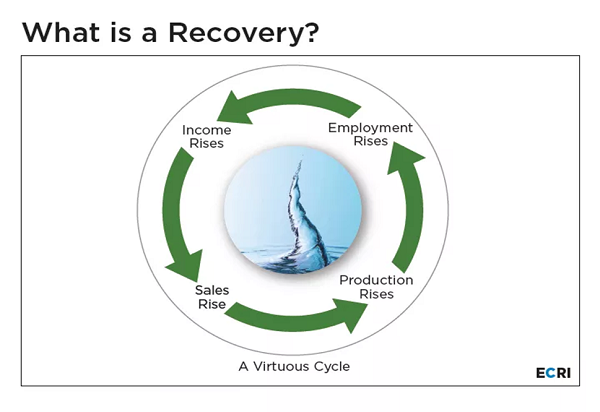 What is a Recovery?

Income Rises

Employment Rises

Sales Rise

Production Rises

A Virtuous Cycle

ECRI